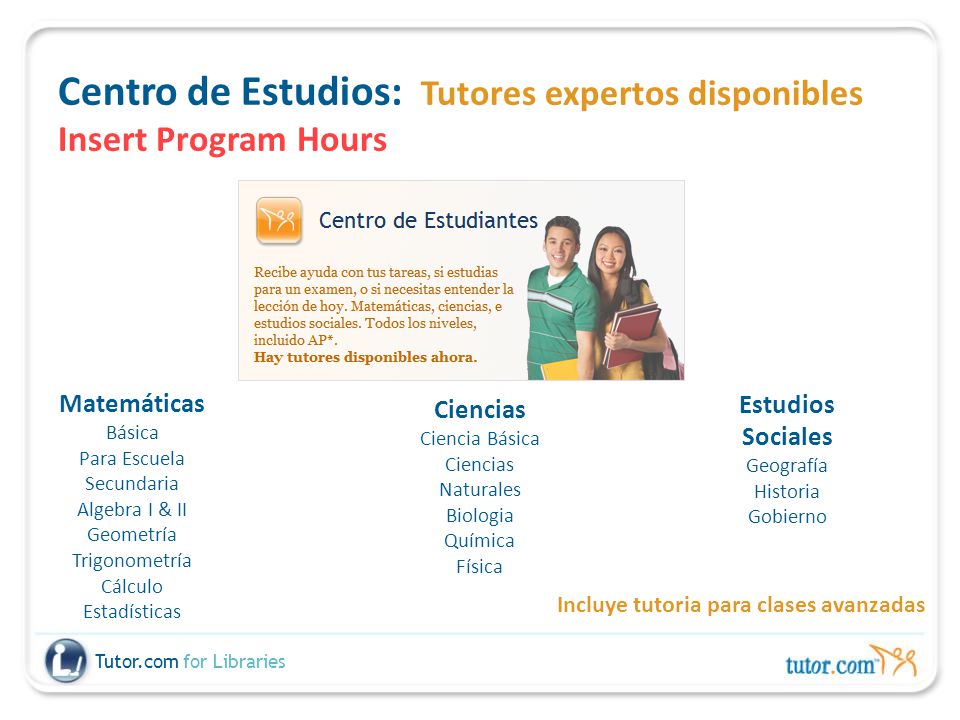 Centro de Estudios: Tutores expertos disponibles
Insert Program Hours

Centro de Estudiantes

Recibe ayuda con tus tareas, si estudias para un examen, o si necesitas entender la lección de hoy. Matemáticas, ciencias, e estudios sociales. Todos los niveles, incluido AP*.
Hay tutores disponibles ahora.

Matemáticas
Básica
Para Escuela
Secundaria
Algebra I & II
Geometría
Trigonometría
Cálculo
Estadísticas

Ciencias
Ciencia Básica
Ciencias
Naturales
Biologia
Química
Física

Estudios Sociales
Geografía
Historia
Gobierno

Incluye tutoria para clases avanzadas

Tutor.com for Libraries

tutor.com